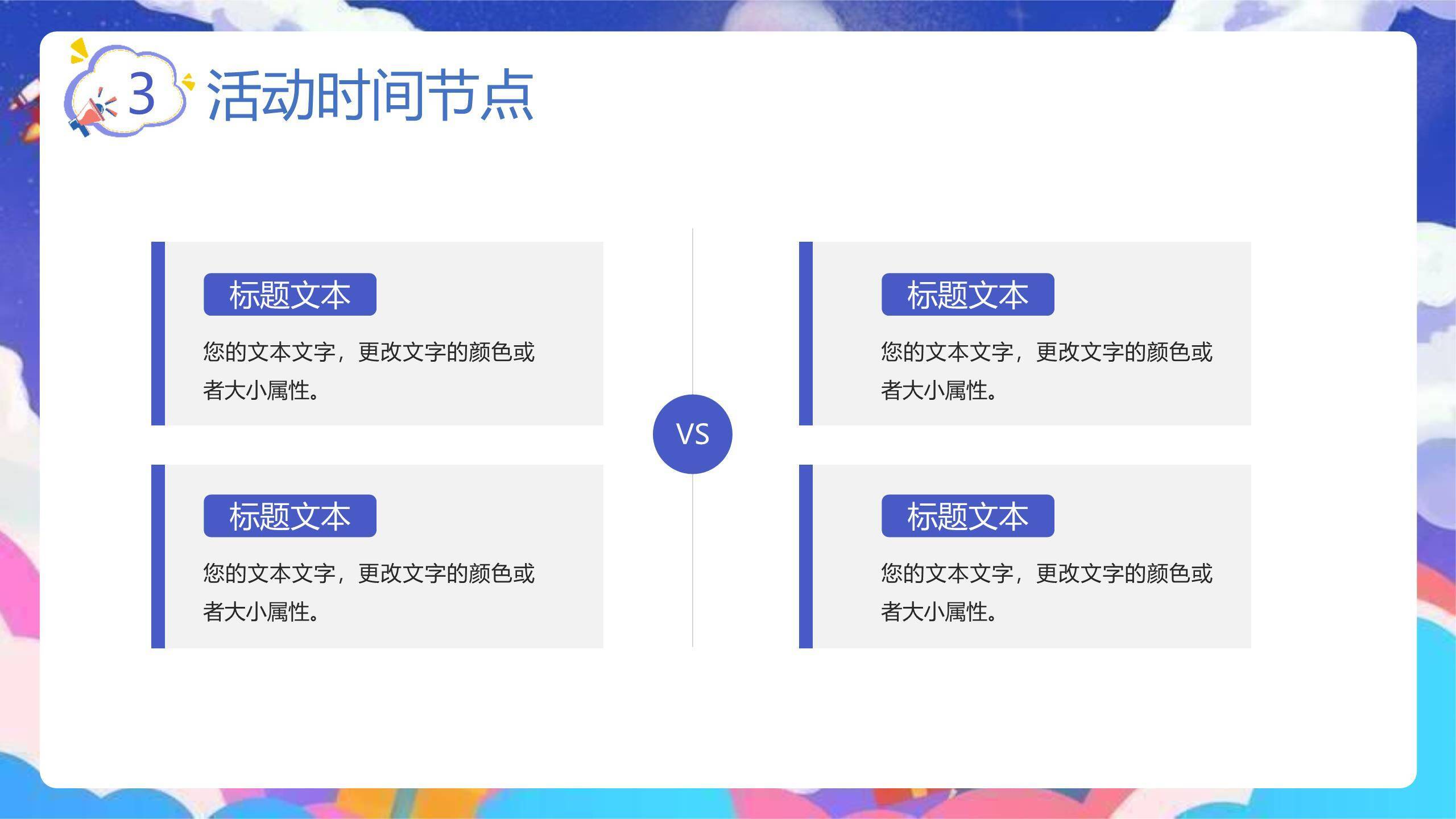 3 活动时间节点

标题文本

您的文本文字，更改文字的颜色或者大小属性。

标题文本

您的文本文字，更改文字的颜色或者大小属性。

VS

标题文本

您的文本文字，更改文字的颜色或者大小属性。

标题文本

您的文本文字，更改文字的颜色或者大小属性。